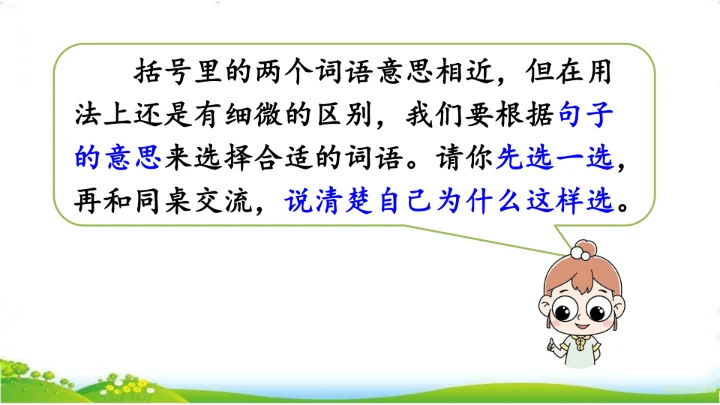 括号里的两个词语意思相近，但在用法上还是有细微的区别，我们要根据句子的意思来选择合适的词语。请你先选一选，再和同桌交流，说清楚自己为什么这样选。